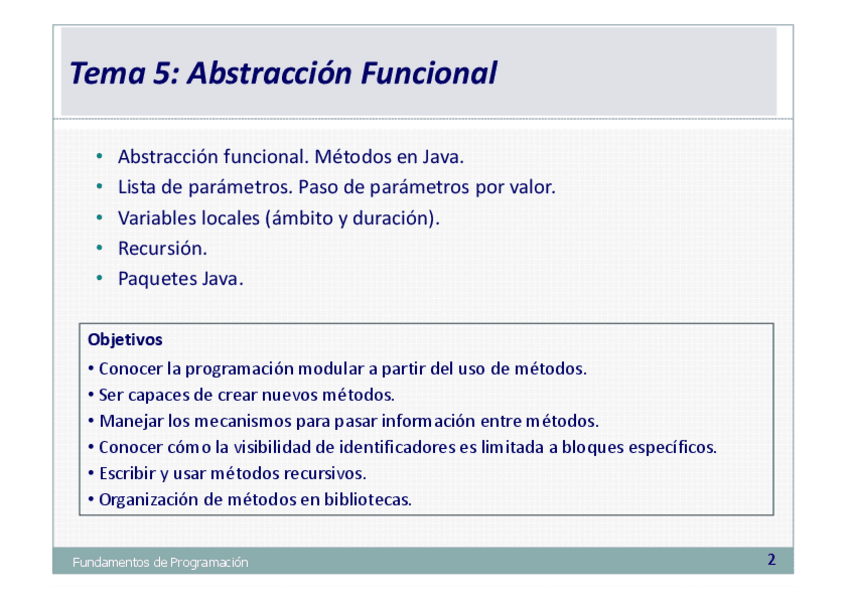 Tema 5: Abstracción Funcional

• Abstracción funcional. Métodos en Java.
• Lista de parámetros. Paso de parámetros por valor.
• Variables locales (ámbito y duración).
• Recursión.
• Paquetes Java.

Objetivos
• Conocer la programación modular a partir del uso de métodos.
• Ser capaces de crear nuevos métodos.
• Manejar los mecanismos para pasar información entre métodos.
• Conocer cómo la visibilidad de identificadores es limitada a bloques específicos.
• Escribir y usar métodos recursivos.
• Organización de métodos en bibliotecas.

Fundamentos de Programación
2